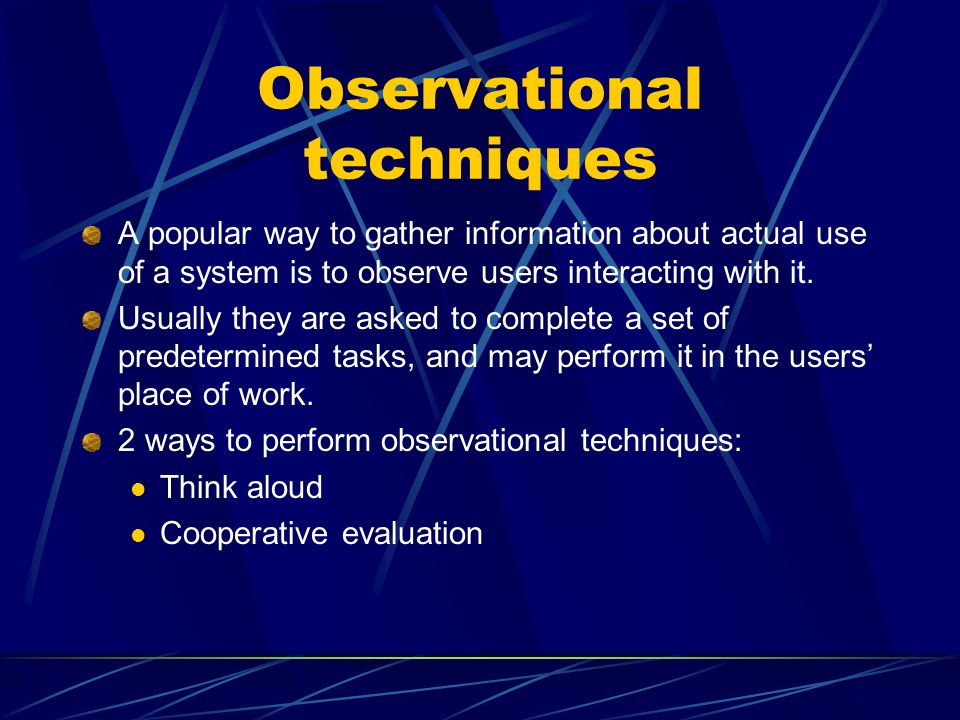 Observational techniques

A popular way to gather information about actual use of a system is to observe users interacting with it.

Usually they are asked to complete a set of predetermined tasks, and may perform it in the users' place of work.

2 ways to perform observational techniques:

Think aloud

Cooperative evaluation